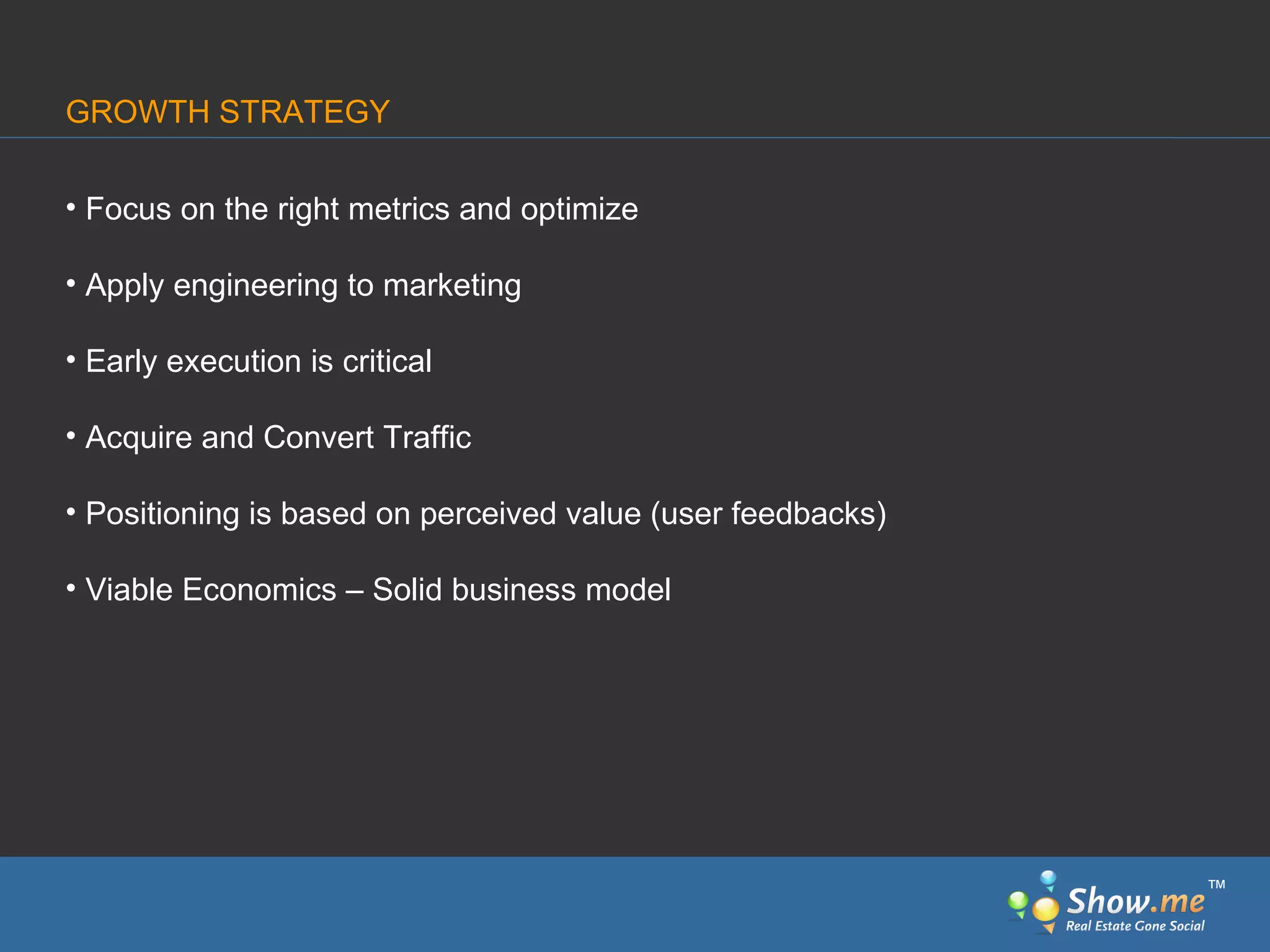 GROWTH STRATEGY

• Focus on the right metrics and optimize

• Apply engineering to marketing

• Early execution is critical

• Acquire and Convert Traffic

• Positioning is based on perceived value (user feedbacks)

• Viable Economics – Solid business model

Show.me™
Real Estate Gone Social